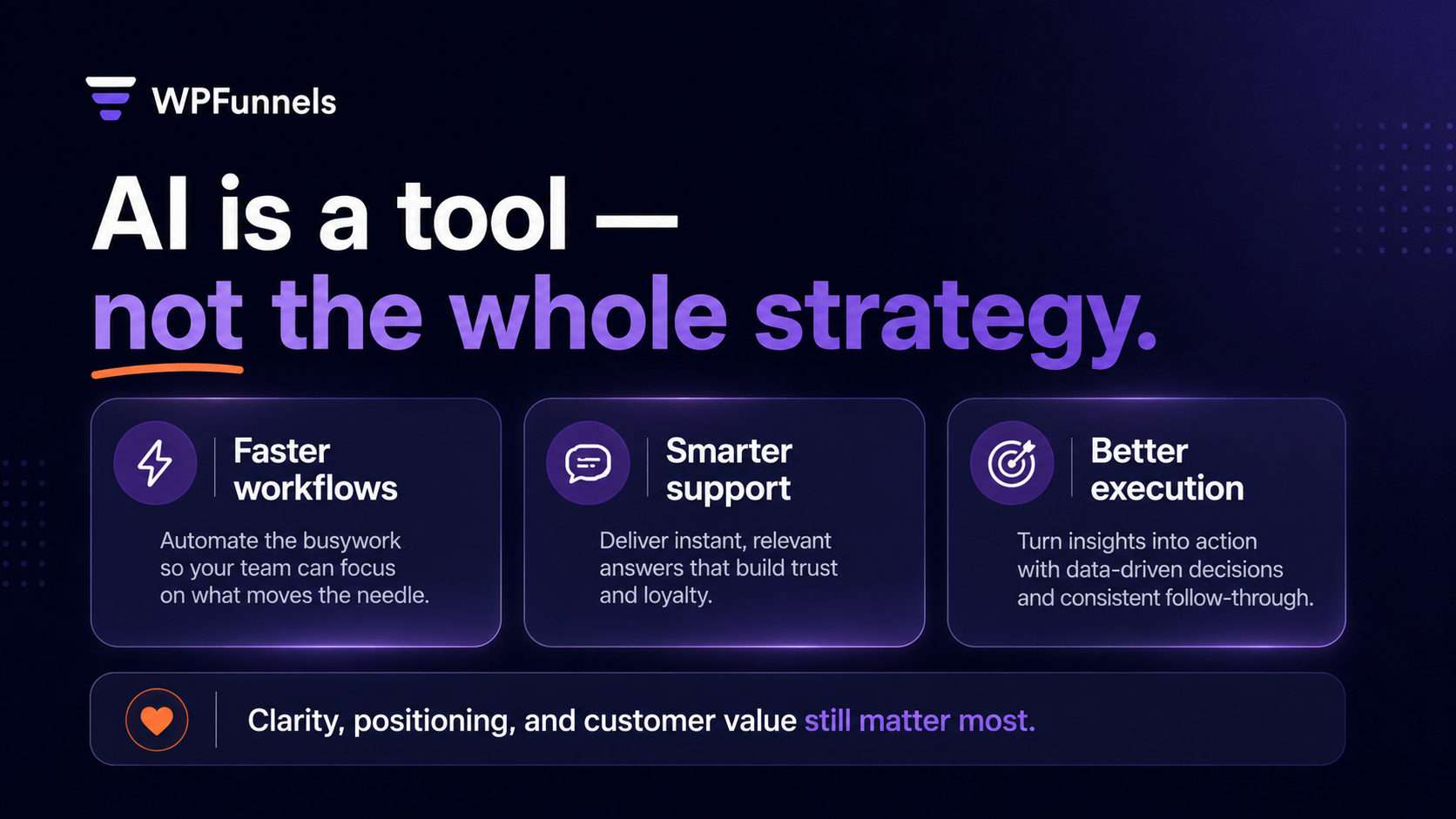 WPFunnels

AI is a tool —
not the whole strategy.

Faster workflows

Automate the busywork so your team can focus on what moves the needle.

Smarter support

Deliver instant, relevant answers that build trust and loyalty.

Better execution

Turn insights into action with data-driven decisions and consistent follow-through.

Clarity, positioning, and customer value still matter most.